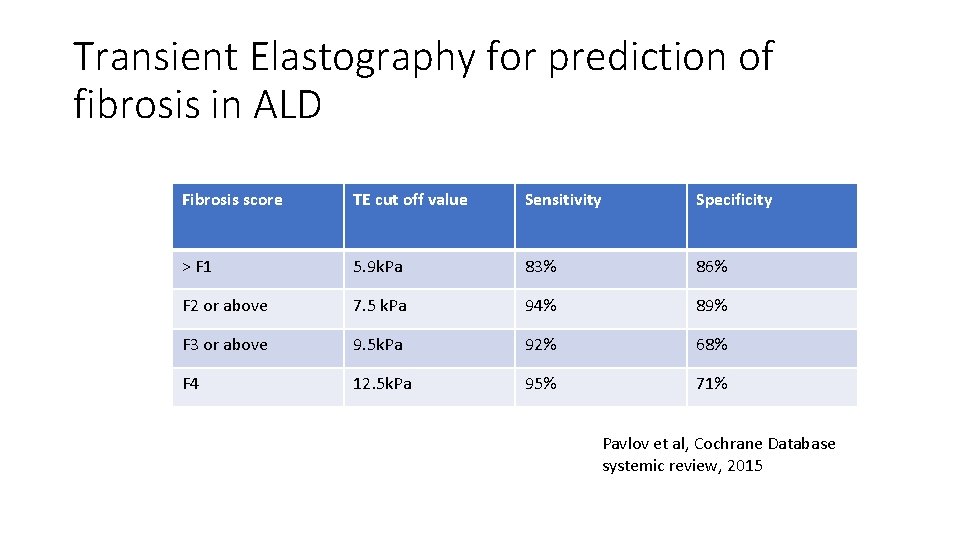 Transient Elastography for prediction of fibrosis in ALD

| Fibrosis score | TE cut off value | Sensitivity | Specificity |
|---|---|---|---|
| > F1 | 5.9kPa | 83% | 86% |
| F2 or above | 7.5 kPa | 94% | 89% |
| F3 or above | 9.5kPa | 92% | 68% |
| F4 | 12.5kPa | 95% | 71% |

Pavlov et al, Cochrane Database systemic review, 2015